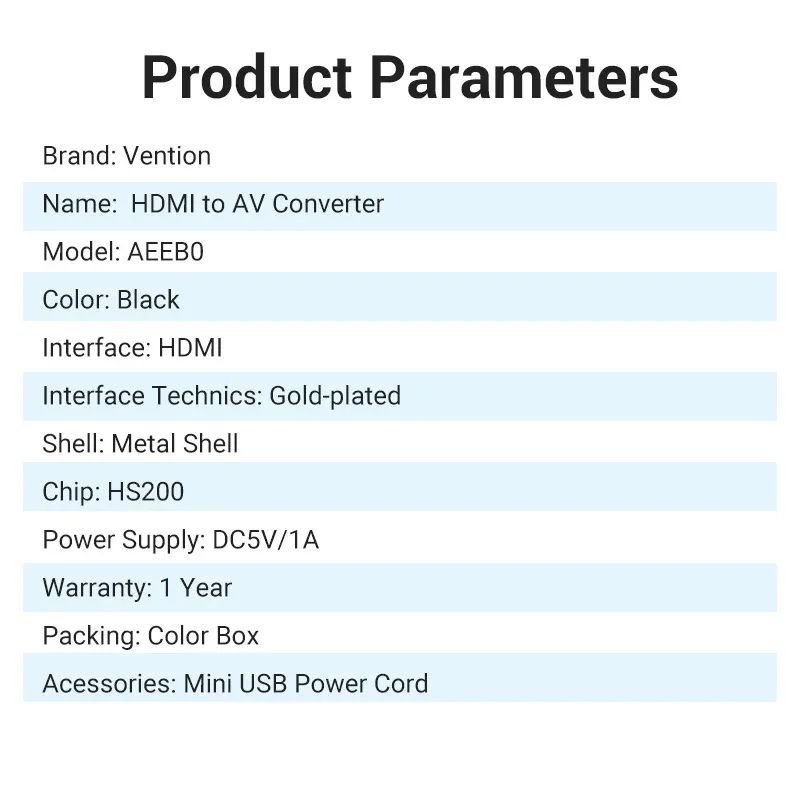 Product Parameters

Brand: Vention

Name: HDMI to AV Converter

Model: AEEB0

Color: Black

Interface: HDMI

Interface Technics: Gold-plated

Shell: Metal Shell

Chip: HS200

Power Supply: DC5V/1A

Warranty: 1 Year

Packing: Color Box

Acessories: Mini USB Power Cord